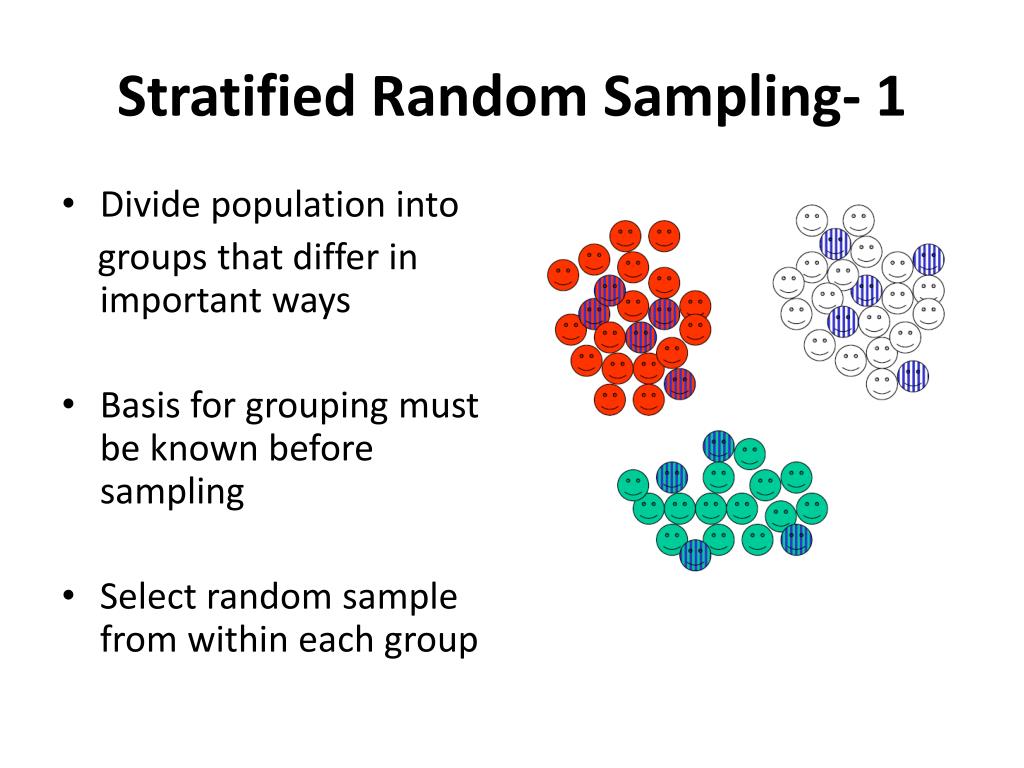 Stratified Random Sampling- 1

• Divide population into groups that differ in important ways

• Basis for grouping must be known before sampling

• Select random sample from within each group